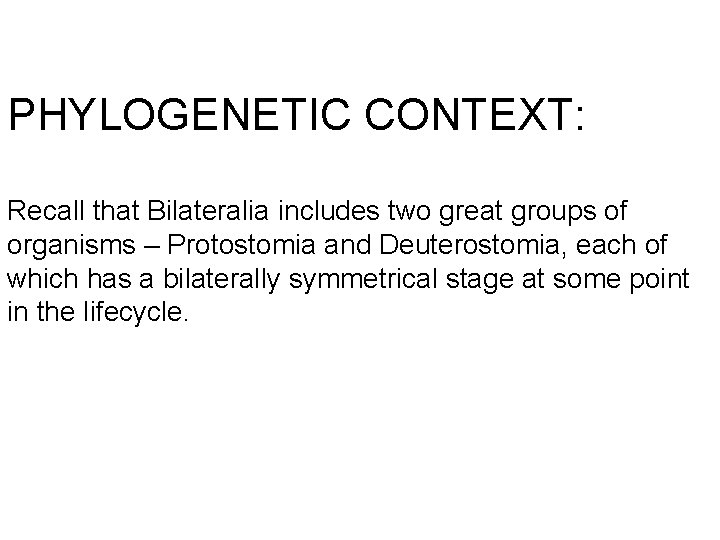 PHYLOGENETIC CONTEXT:

Recall that Bilateralia includes two great groups of organisms – Protostomia and Deuterostomia, each of which has a bilaterally symmetrical stage at some point in the lifecycle.